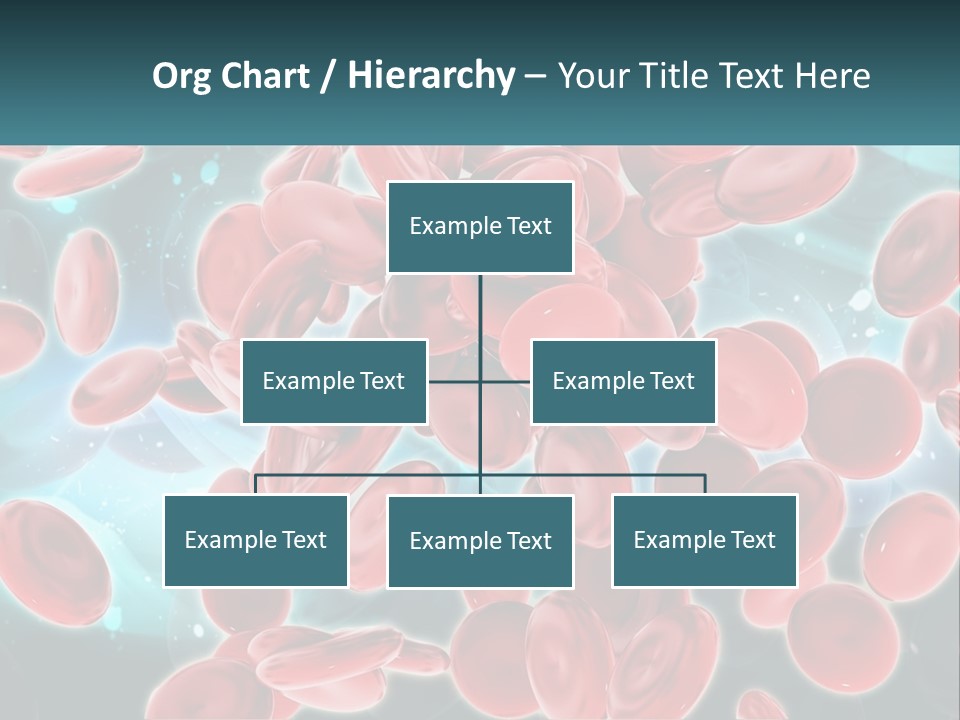 Org Chart / Hierarchy – Your Title Text Here

Example Text

Example Text

Example Text

Example Text

Example Text

Example Text